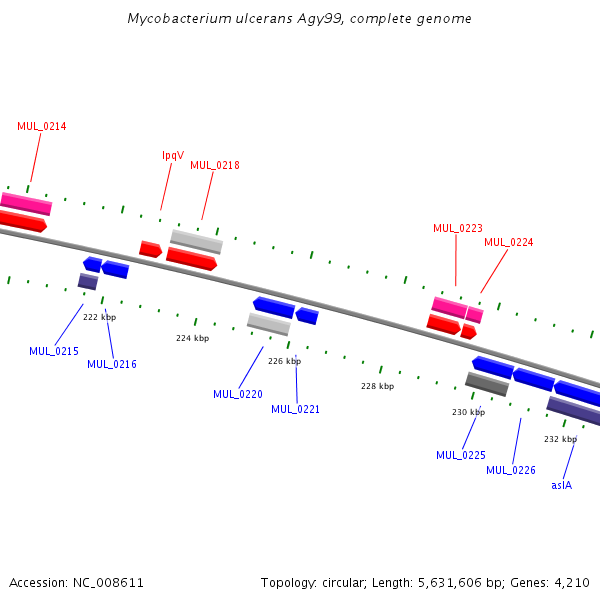 Mycobacterium ulcerans Agy99, complete genome

MUL_0214

lpqV

MUL_0218

MUL_0223

MUL_0224

222 kbp

224 kbp

226 kbp

228 kbp

230 kbp

232 kbp

MUL_0215

MUL_0216

MUL_0220

MUL_0221

MUL_0225

MUL_0226

aslA

Accession: NC_008611

Topology: circular; Length: 5,631,606 bp; Genes: 4,210